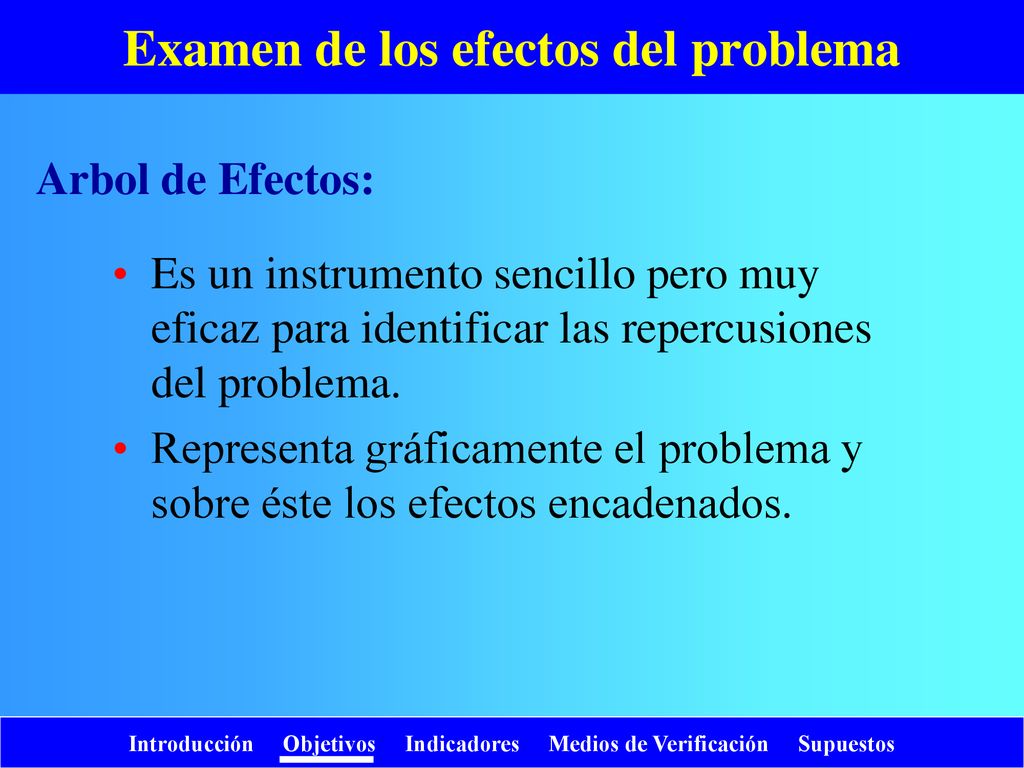 Examen de los efectos del problema

Arbol de Efectos:

• Es un instrumento sencillo pero muy eficaz para identificar las repercusiones del problema.

• Representa gráficamente el problema y sobre éste los efectos encadenados.

Introducción Objetivos Indicadores Medios de Verificación Supuestos